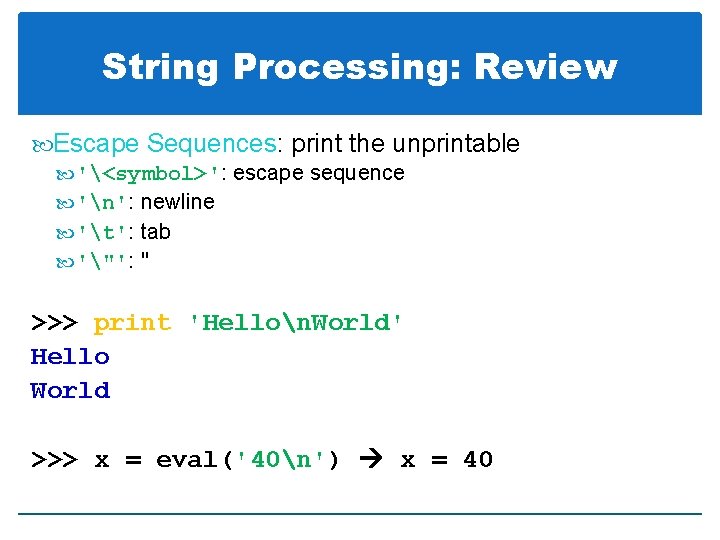 String Processing: Review

Escape Sequences: print the unprintable

'\<symbol>': escape sequence

'\n': newline

'\t': tab

'\"': "

>>> print 'Hello\nWorld'
Hello
World

>>> x = eval('40\n') → x = 40